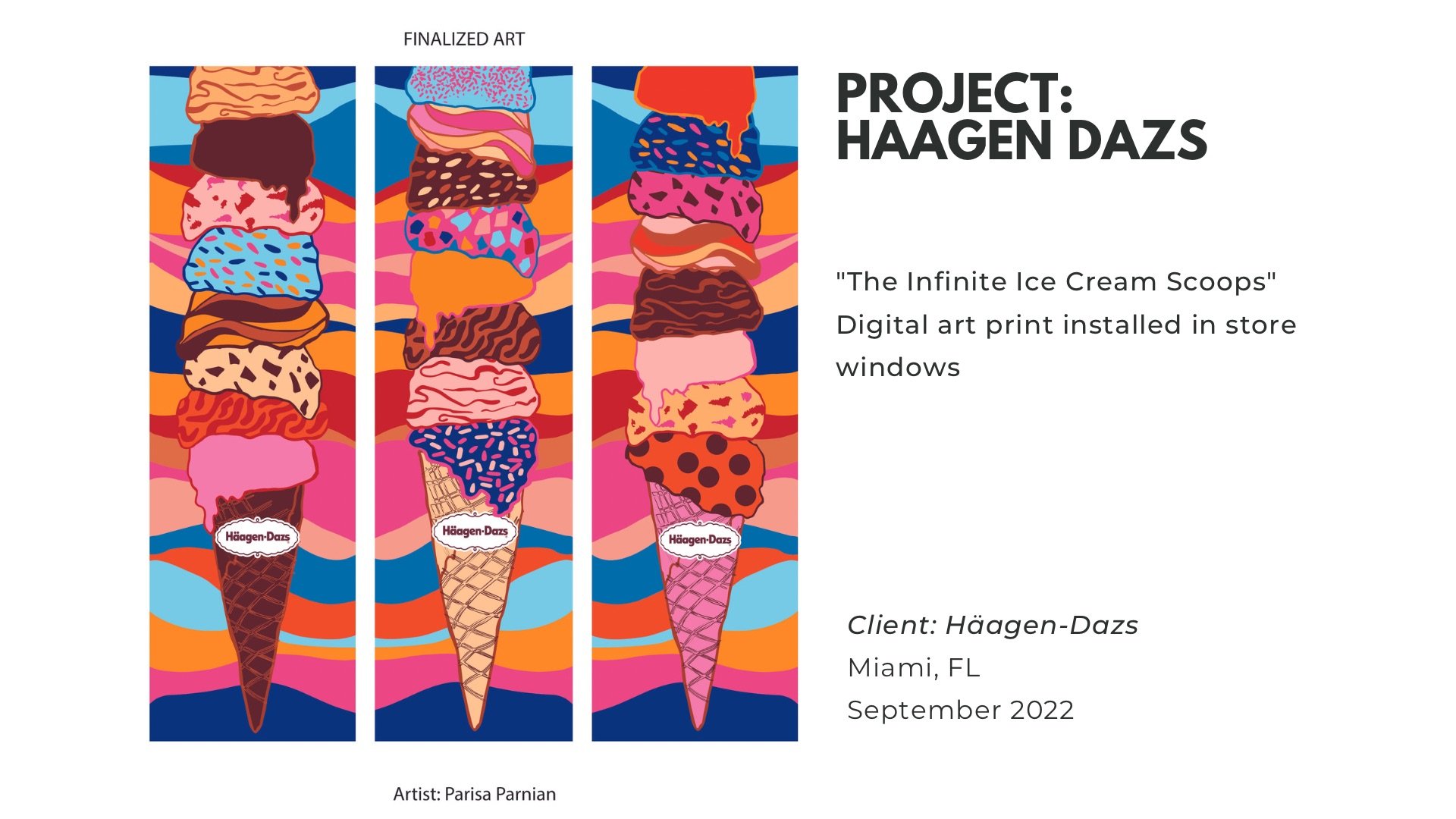 FINALIZED ART

Häagen-Dazs

Häagen-Dazs

Häagen-Dazs

Artist: Parisa Parnian

PROJECT: HAAGEN DAZS

"The Infinite Ice Cream Scoops" Digital art print installed in store windows

Client: Häagen-Dazs
Miami, FL
September 2022